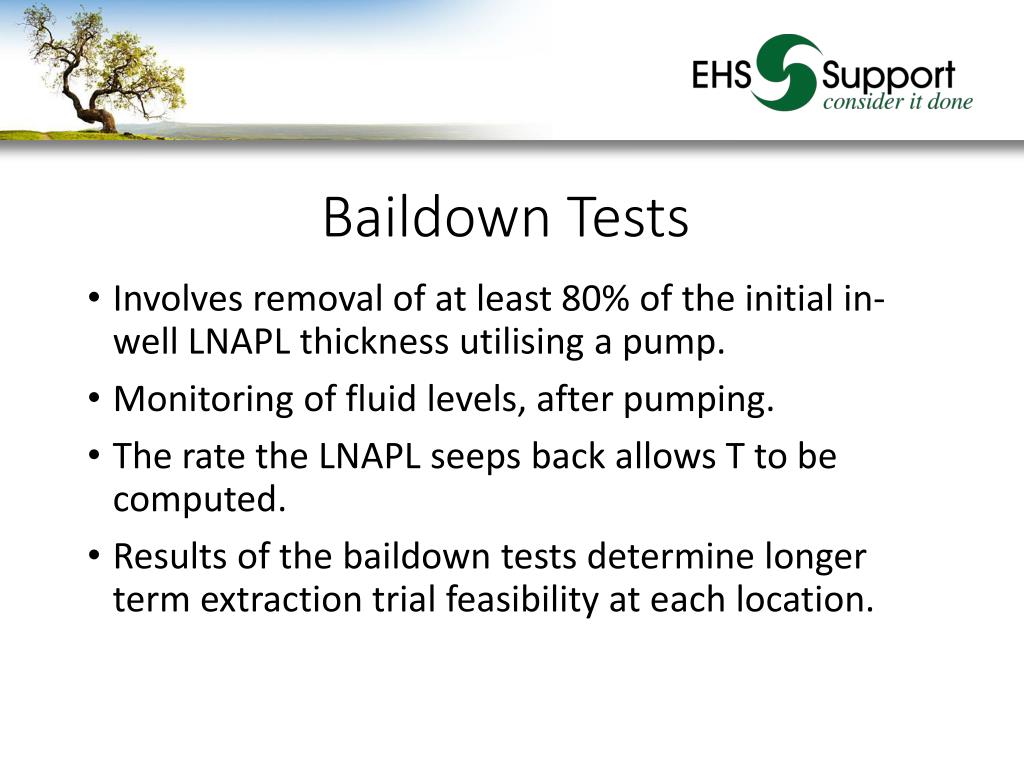 EHS Support
consider it done

Baildown Tests

• Involves removal of at least 80% of the initial in-well LNAPL thickness utilising a pump.
• Monitoring of fluid levels, after pumping.
• The rate the LNAPL seeps back allows T to be computed.
• Results of the baildown tests determine longer term extraction trial feasibility at each location.